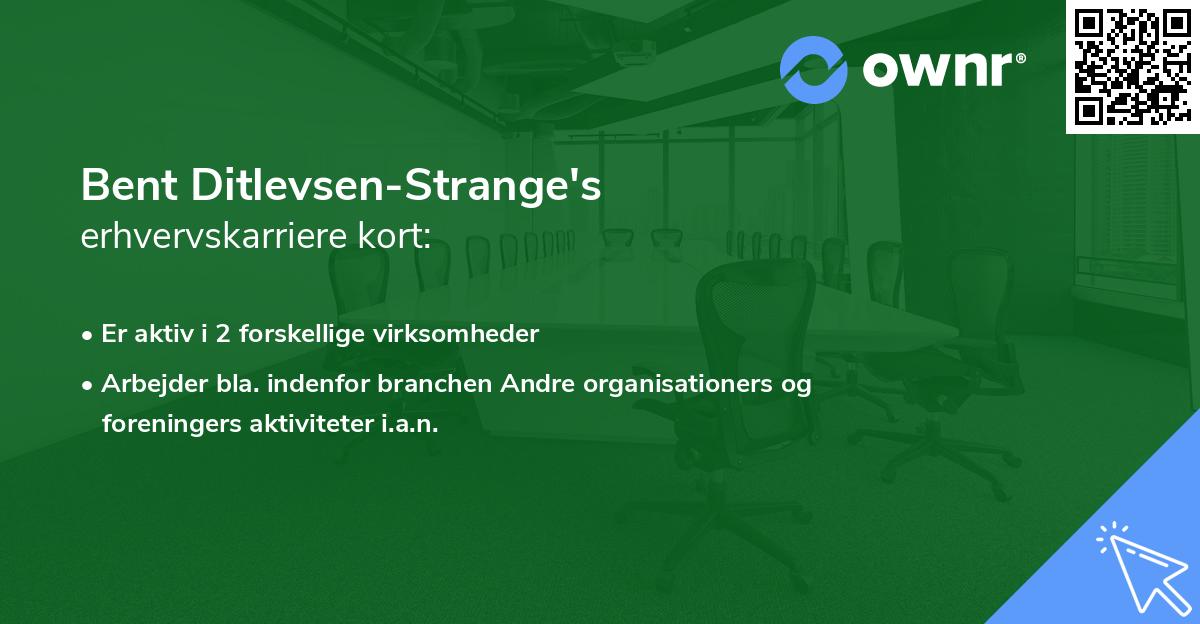 ownr®

Bent Ditlevsen-Strange's
erhvervskarriere kort:

• Er aktiv i 2 forskellige virksomheder

• Arbejder bla. indenfor branchen Andre organisationers og foreningers aktiviteter i.a.n.